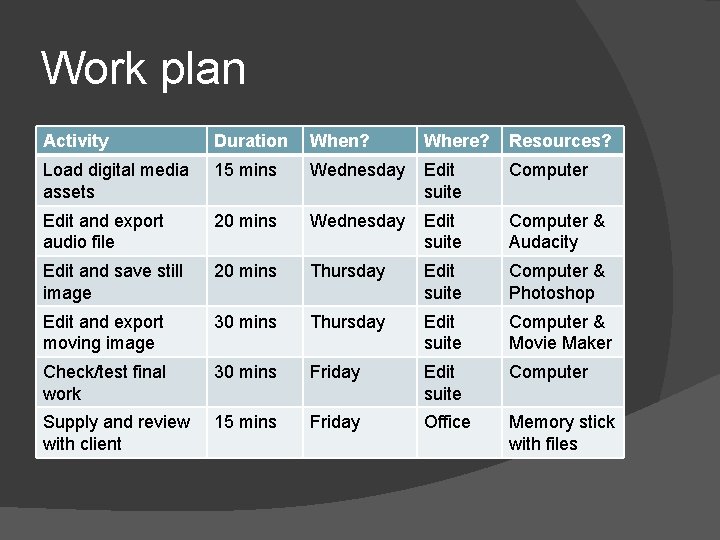 Work plan

| Activity | Duration | When? | Where? | Resources? |
|---|---|---|---|---|
| Load digital media assets | 15 mins | Wednesday | Edit suite | Computer |
| Edit and export audio file | 20 mins | Wednesday | Edit suite | Computer & Audacity |
| Edit and save still image | 20 mins | Thursday | Edit suite | Computer & Photoshop |
| Edit and export moving image | 30 mins | Thursday | Edit suite | Computer & Movie Maker |
| Check/test final work | 30 mins | Friday | Edit suite | Computer |
| Supply and review with client | 15 mins | Friday | Office | Memory stick with files |